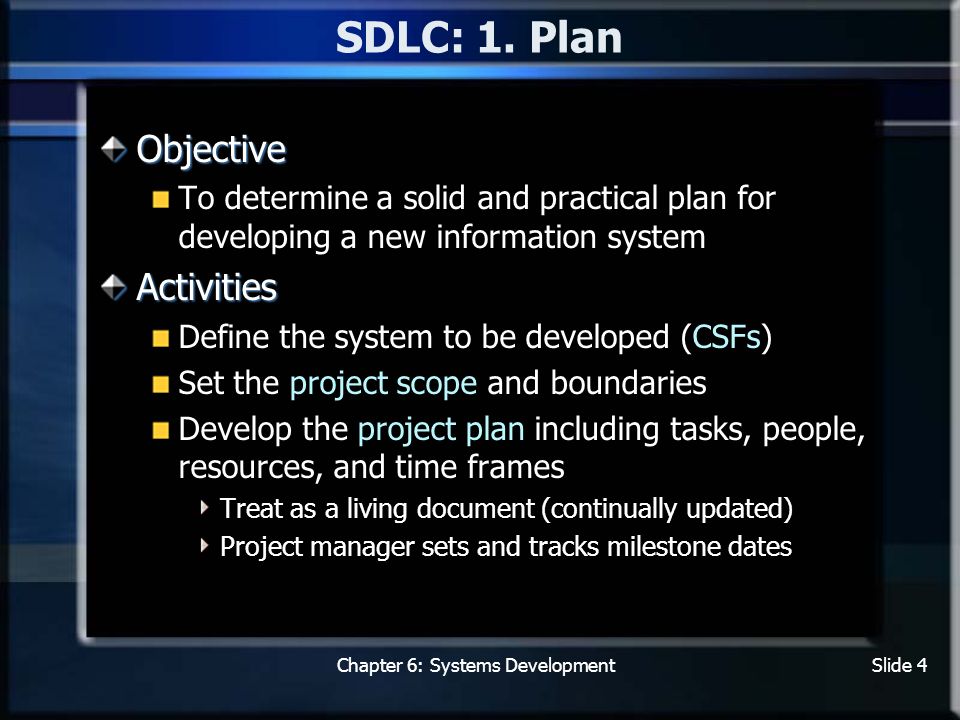 SDLC: 1. Plan

Objective

To determine a solid and practical plan for developing a new information system

Activities

Define the system to be developed (CSFs)

Set the project scope and boundaries

Develop the project plan including tasks, people, resources, and time frames

Treat as a living document (continually updated)

Project manager sets and tracks milestone dates

Chapter 6: Systems Development

Slide 4